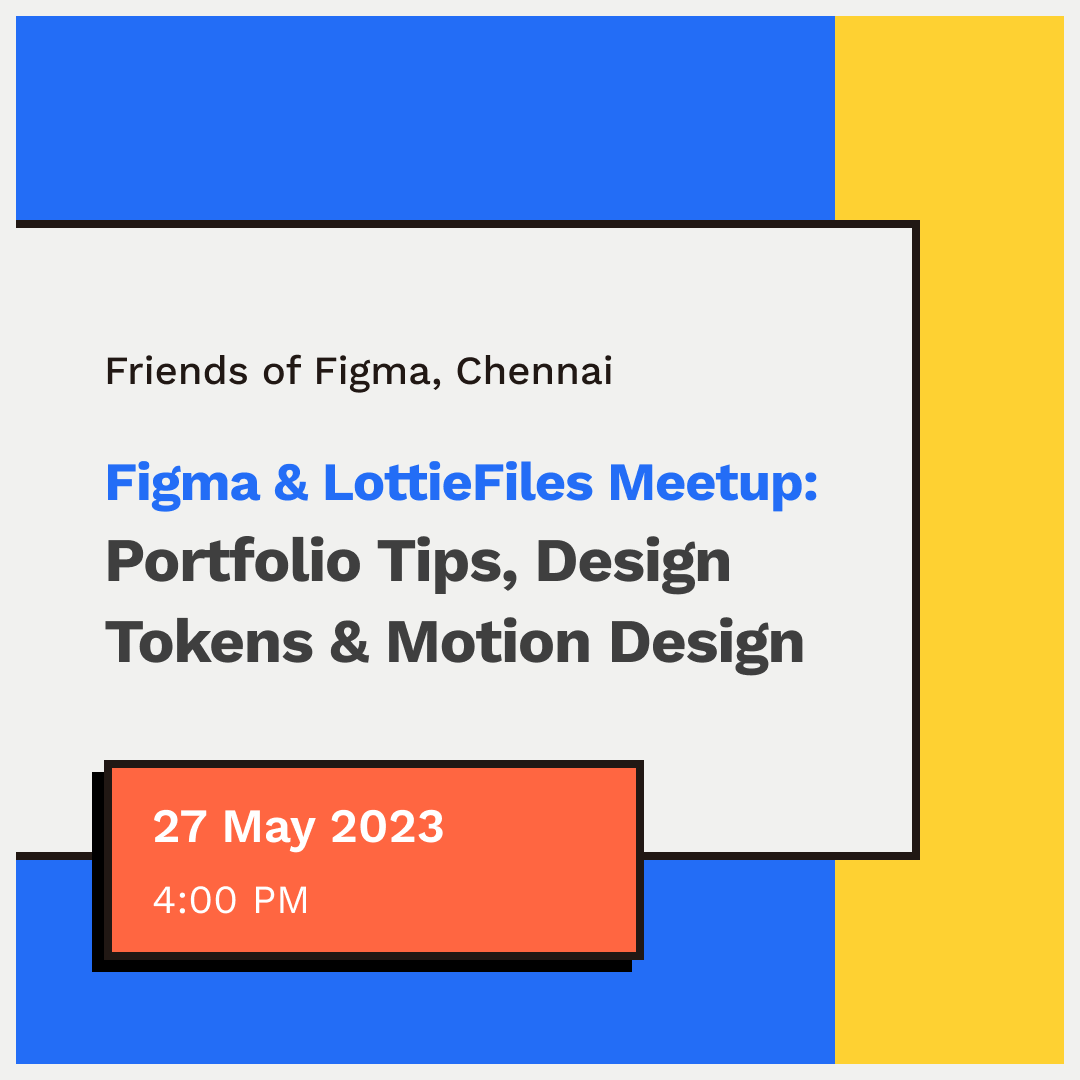 Friends of Figma, Chennai

Figma & LottieFiles Meetup: Portfolio Tips, Design Tokens & Motion Design

27 May 2023

4:00 PM